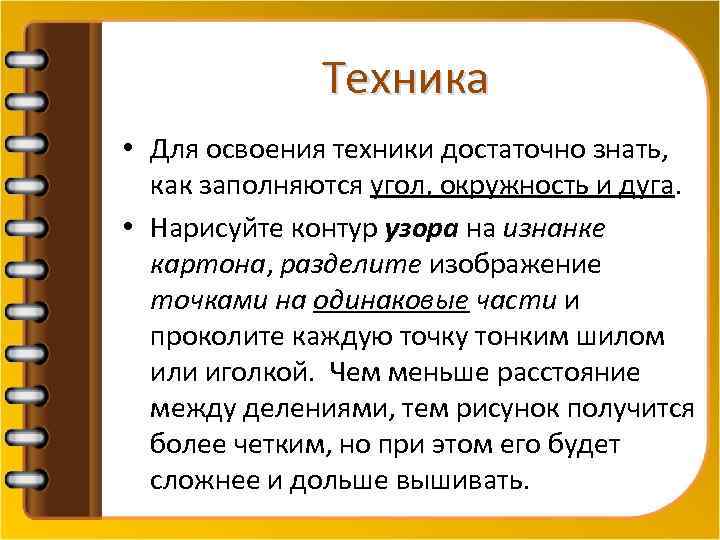 Техника

• Для освоения техники достаточно знать, как заполняются угол, окружность и дуга.

• Нарисуйте контур узора на изнанке картона, разделите изображение точками на одинаковые части и проколите каждую точку тонким шилом или иголкой. Чем меньше расстояние между делениями, тем рисунок получится более четким, но при этом его будет сложнее и дольше вышивать.